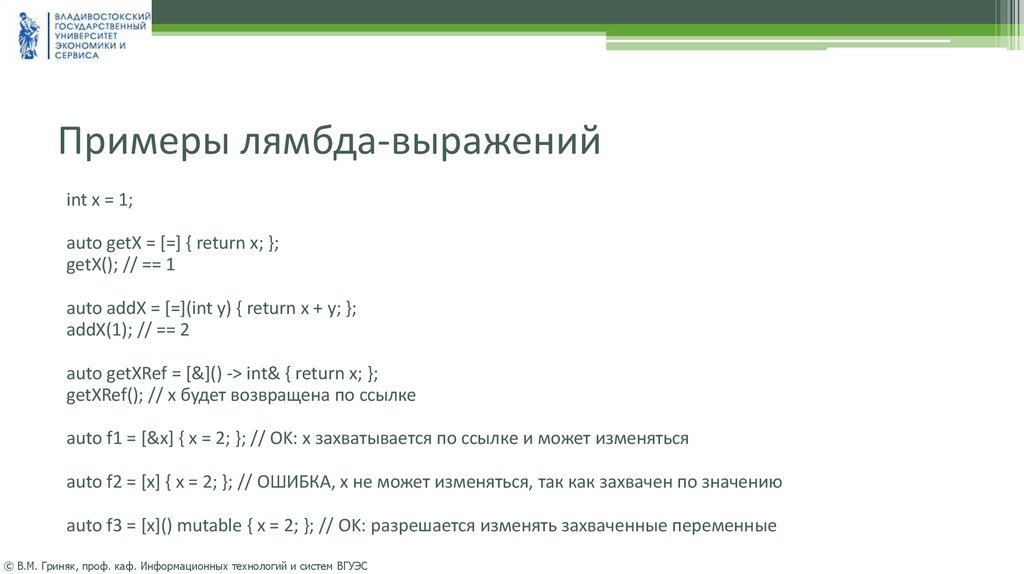 ВЛАДИВОСТОКСКИЙ ГОСУДАРСТВЕННЫЙ УНИВЕРСИТЕТ ЭКОНОМИКИ И СЕРВИСА

Примеры лямбда-выражений

int x = 1;

auto getX = [=] { return x; };
getX(); // == 1

auto addX = [=](int y) { return x + y; };
addX(1); // == 2

auto getXRef = [&]() -> int& { return x; };
getXRef(); // x будет возвращена по ссылке

auto f1 = [&x] { x = 2; }; // OK: x захватывается по ссылке и может изменяться

auto f2 = [x] { x = 2; }; // ОШИБКА, x не может изменяться, так как захвачен по значению

auto f3 = [x]() mutable { x = 2; }; // OK: разрешается изменять захваченные переменные

© В.М. Гриняк, проф. каф. Информационных технологий и систем ВГУЭС